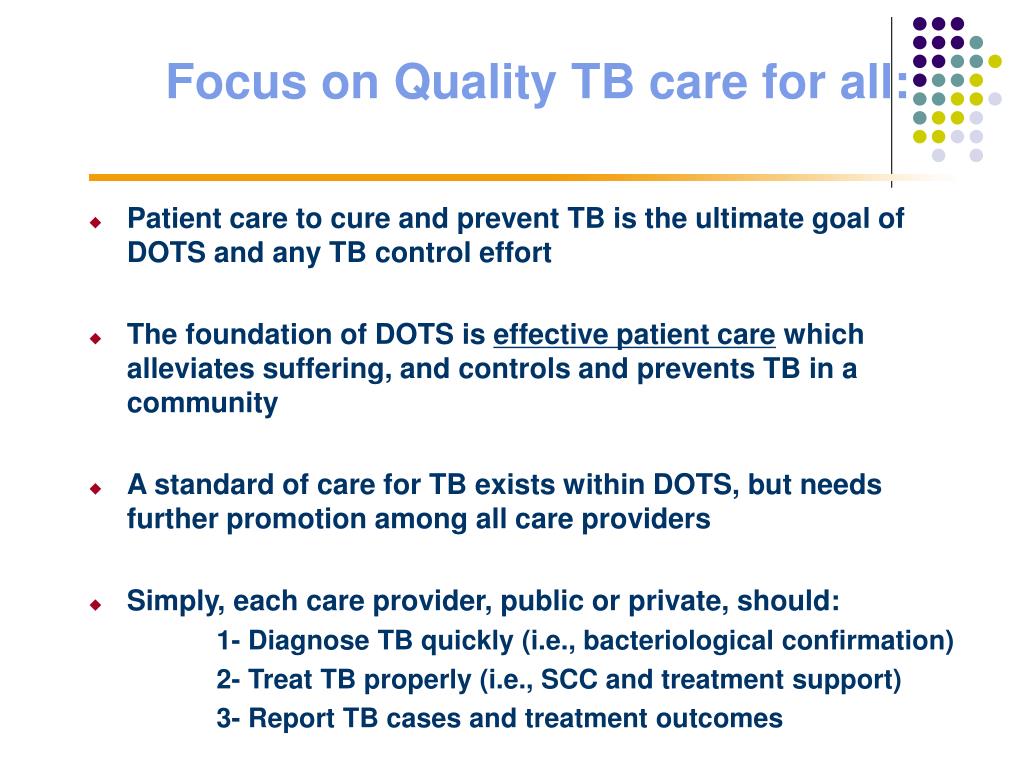 Focus on Quality TB care for all:

Patient care to cure and prevent TB is the ultimate goal of DOTS and any TB control effort

The foundation of DOTS is effective patient care which alleviates suffering, and controls and prevents TB in a community

A standard of care for TB exists within DOTS, but needs further promotion among all care providers

Simply, each care provider, public or private, should:
1- Diagnose TB quickly (i.e., bacteriological confirmation)
2- Treat TB properly (i.e., SCC and treatment support)
3- Report TB cases and treatment outcomes